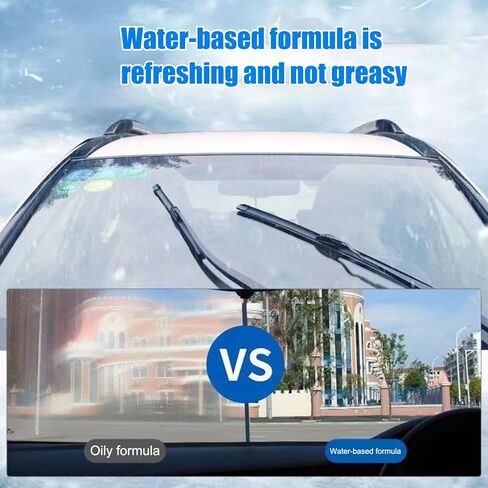 Water-based formula is refreshing and not greasy

VS

Oily formula

Water-based formula